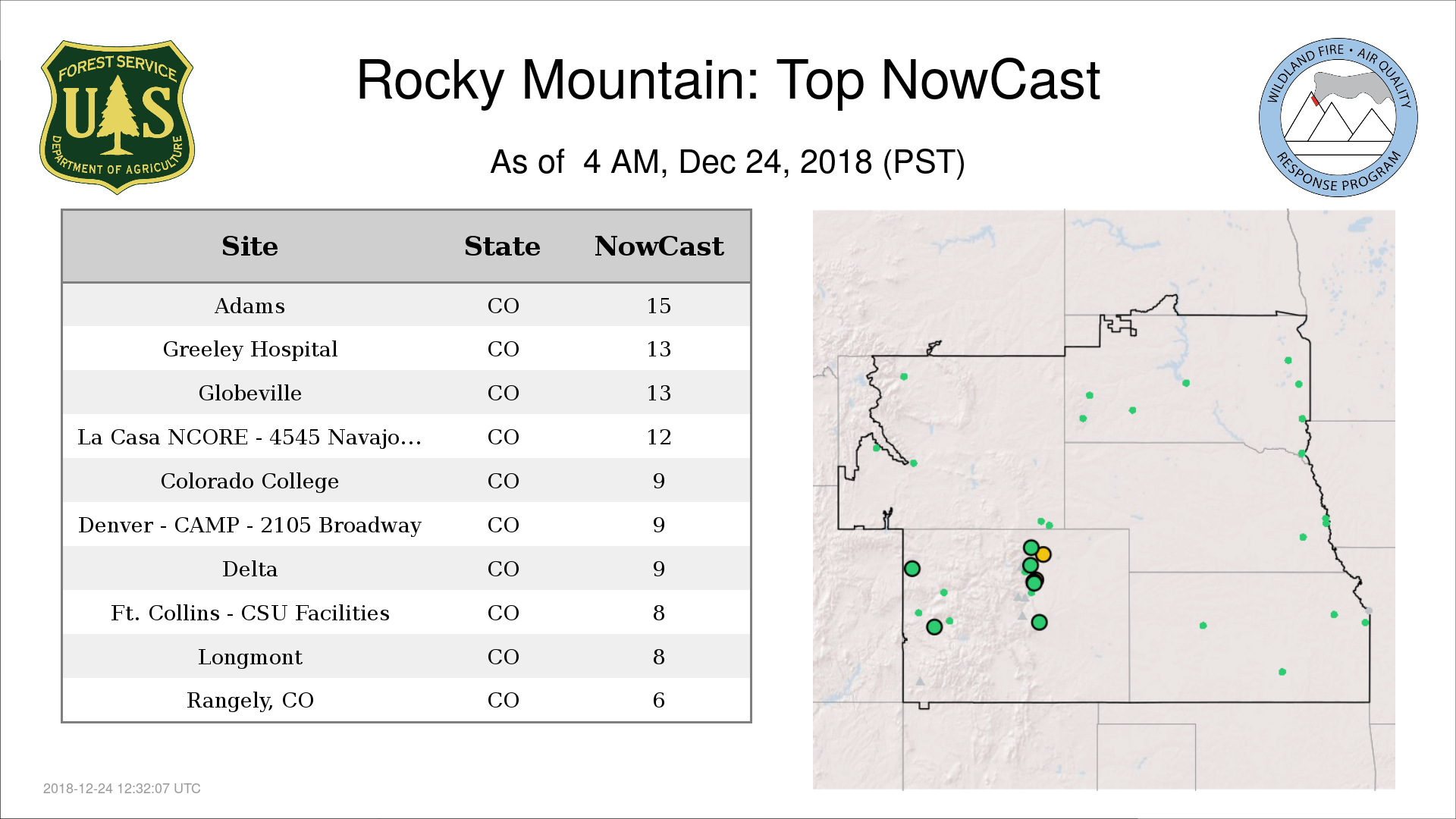 FOREST SERVICE
U S
DEPARTMENT OF AGRICULTURE

Rocky Mountain: Top NowCast

As of 4 AM, Dec 24, 2018 (PST)

WILDLAND FIRE • AIR QUALITY
RESPONSE PROGRAM

| Site | State | NowCast |
|---|---|---|
| Adams | CO | 15 |
| Greeley Hospital | CO | 13 |
| Globeville | CO | 13 |
| La Casa NCORE - 4545 Navajo... | CO | 12 |
| Colorado College | CO | 9 |
| Denver - CAMP - 2105 Broadway | CO | 9 |
| Delta | CO | 9 |
| Ft. Collins - CSU Facilities | CO | 8 |
| Longmont | CO | 8 |
| Rangely, CO | CO | 6 |

2018-12-24 12:32:07 UTC